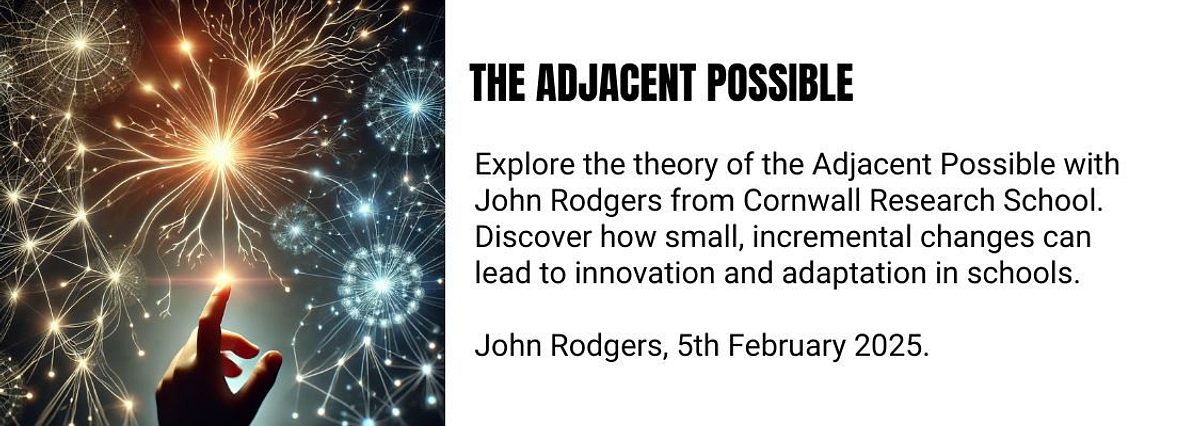 THE ADJACENT POSSIBLE

Explore the theory of the Adjacent Possible with John Rodgers from Cornwall Research School. Discover how small, incremental changes can lead to innovation and adaptation in schools.

John Rodgers, 5th February 2025.